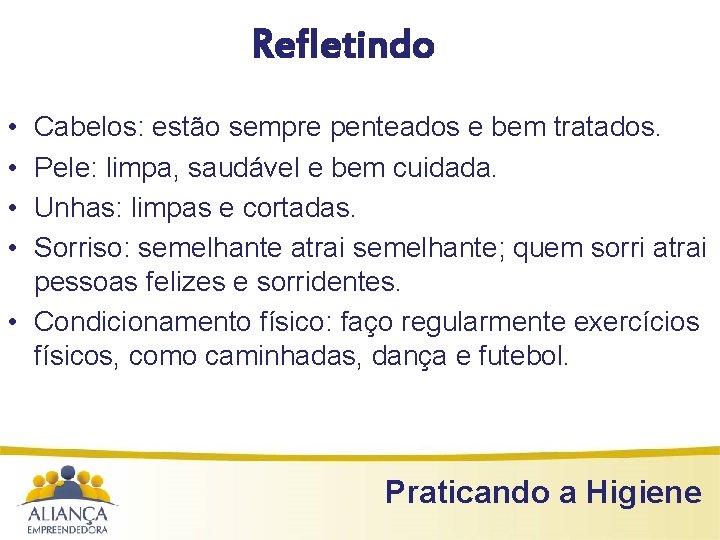 Refletindo

• Cabelos: estão sempre penteados e bem tratados.
• Pele: limpa, saudável e bem cuidada.
• Unhas: limpas e cortadas.
• Sorriso: semelhante atrai semelhante; quem sorri atrai pessoas felizes e sorridentes.
• Condicionamento físico: faço regularmente exercícios físicos, como caminhadas, dança e futebol.

ALIANÇA EMPREENDEDORA

Praticando a Higiene